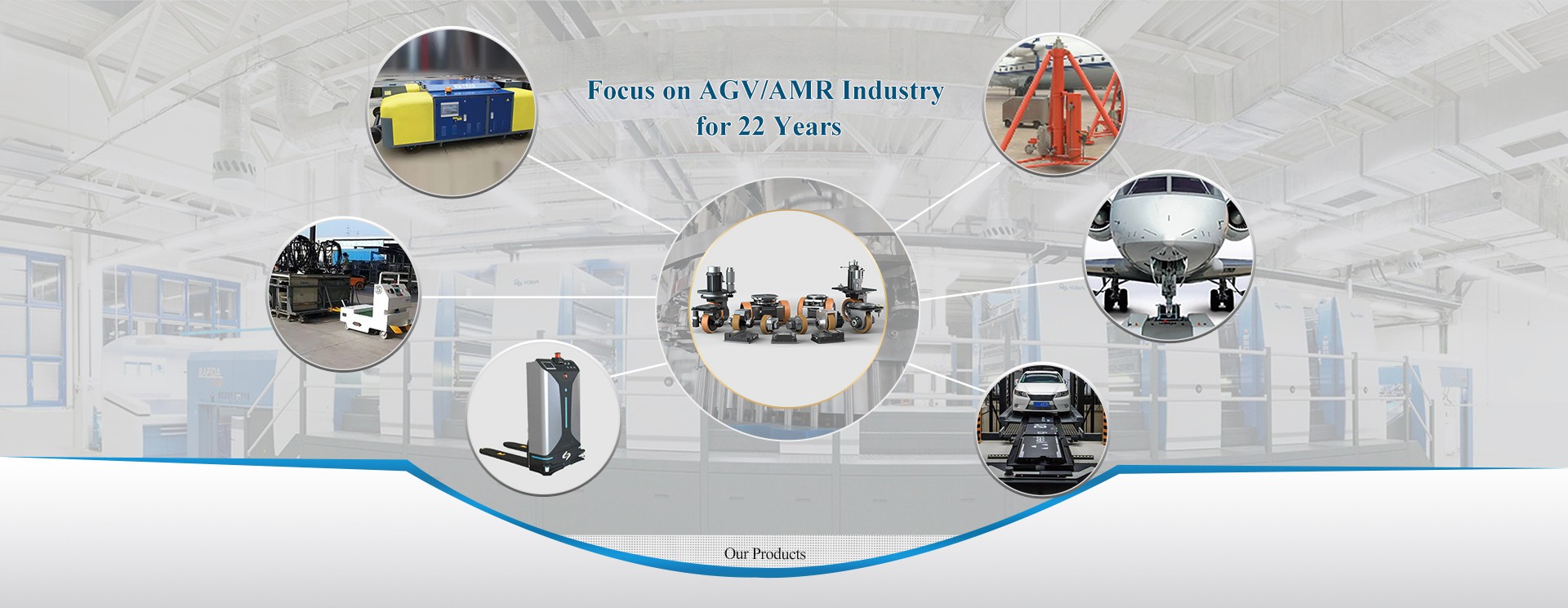 Focus on AGV/AMR Industry
for 22 Years

Our Products